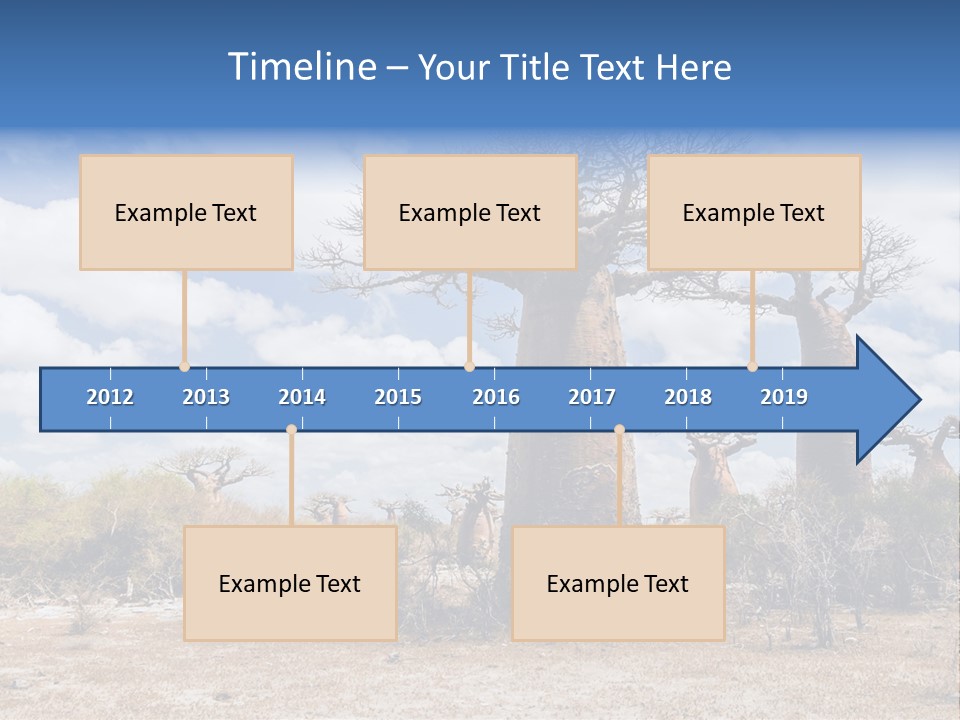 Timeline – Your Title Text Here

Example Text

Example Text

Example Text

2012 2013 2014 2015 2016 2017 2018 2019

Example Text

Example Text